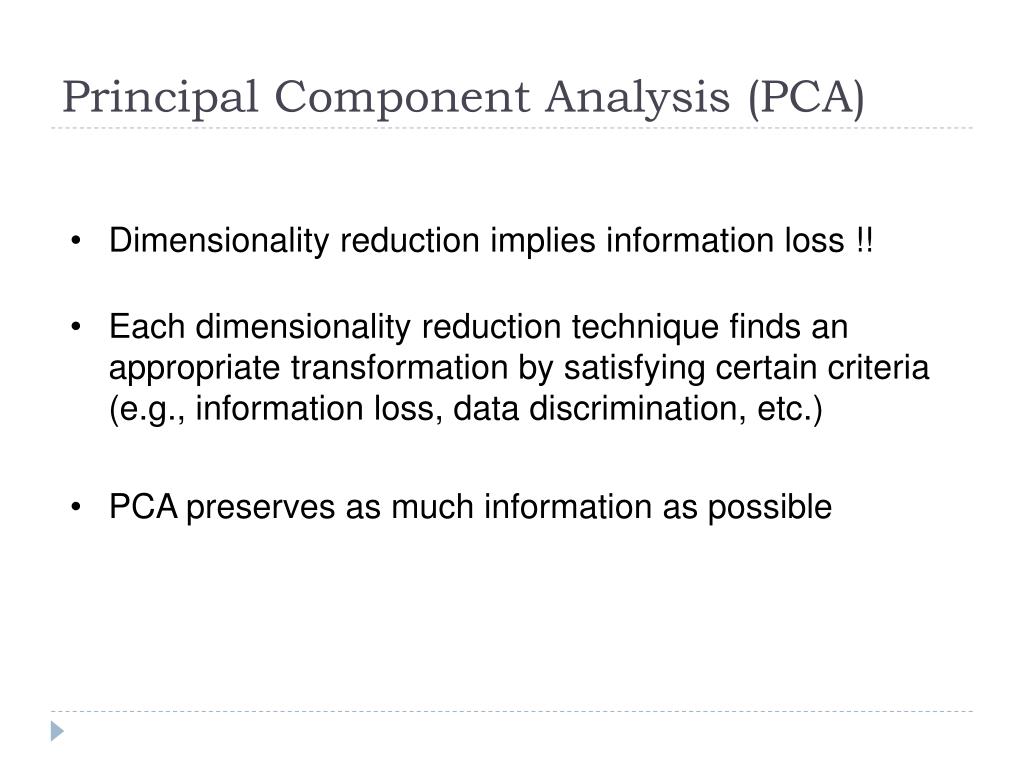 Principal Component Analysis (PCA)

• Dimensionality reduction implies information loss !!

• Each dimensionality reduction technique finds an appropriate transformation by satisfying certain criteria (e.g., information loss, data discrimination, etc.)

• PCA preserves as much information as possible